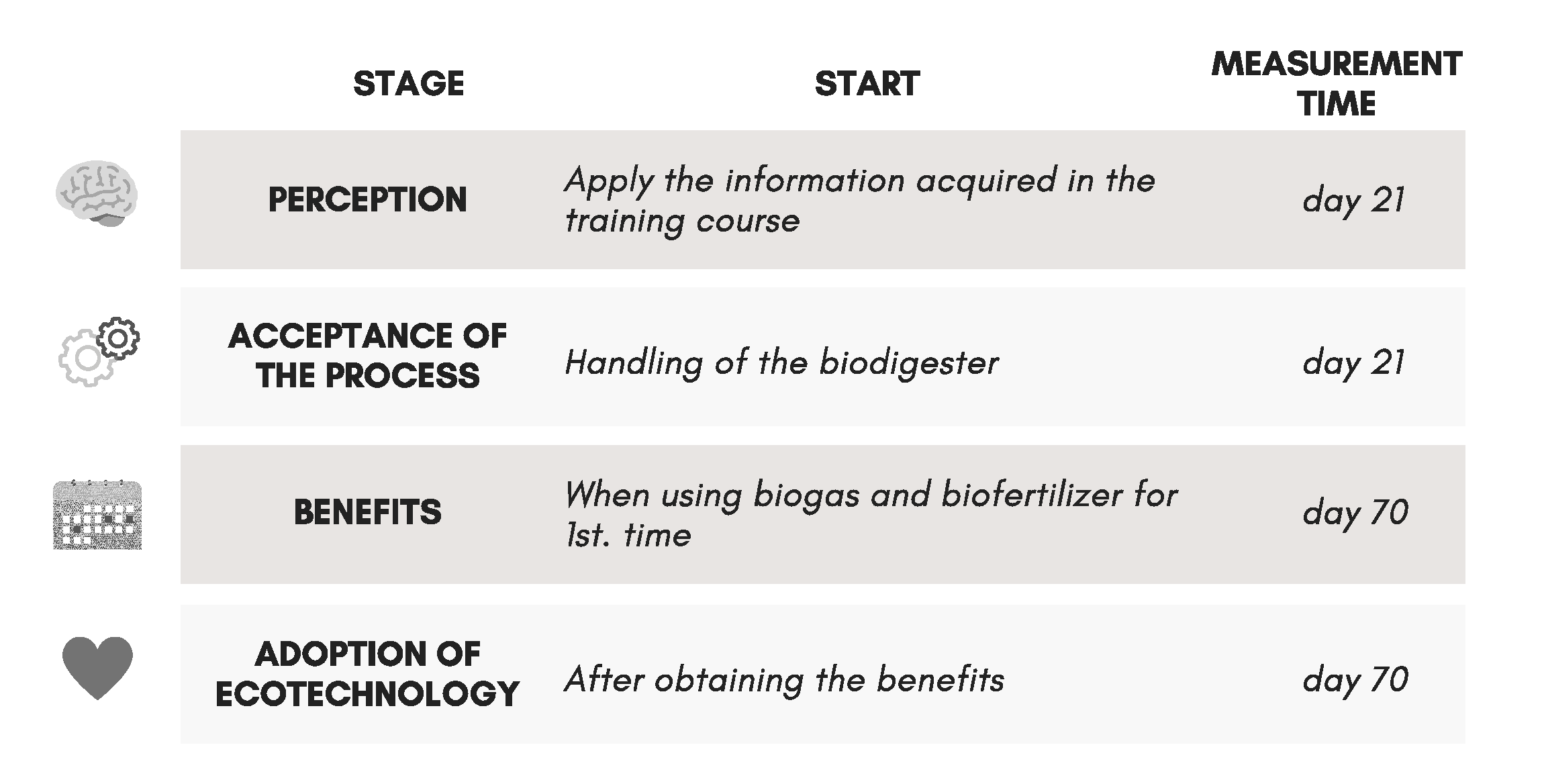 | STAGE | START | MEASUREMENT TIME |
|---|---|---|
| PERCEPTION | Apply the information acquired in the training course | day 21 |
| ACCEPTANCE OF THE PROCESS | Handling of the biodigester | day 21 |
| BENEFITS | When using biogas and biofertilizer for 1st. time | day 70 |
| ADOPTION OF ECOTECHNOLOGY | After obtaining the benefits | day 70 |